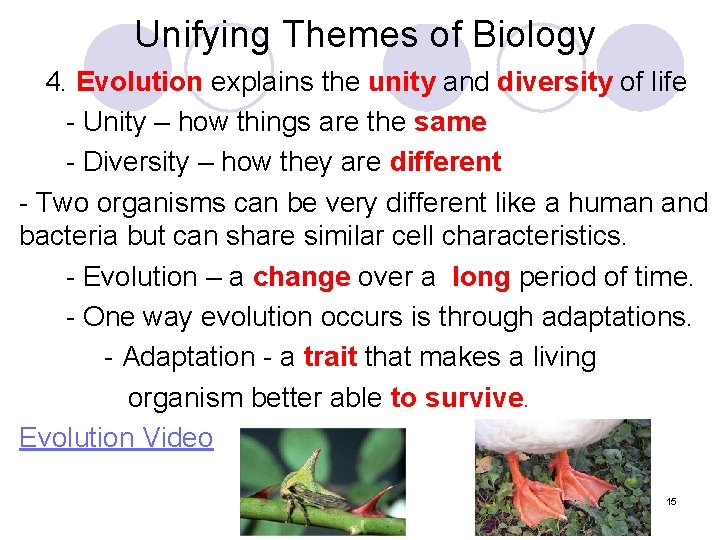 Unifying Themes of Biology

4. Evolution explains the unity and diversity of life

- Unity – how things are the same

- Diversity – how they are different

- Two organisms can be very different like a human and bacteria but can share similar cell characteristics.

- Evolution – a change over a long period of time.

- One way evolution occurs is through adaptations.

- Adaptation - a trait that makes a living organism better able to survive.

Evolution Video

15